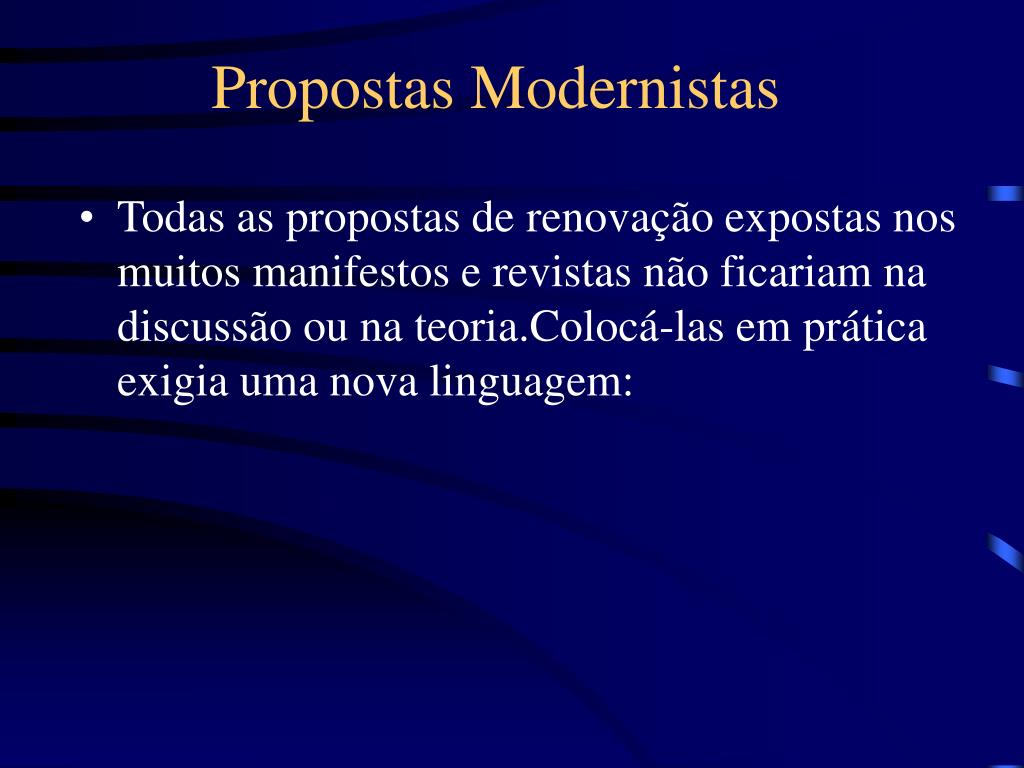 Propostas Modernistas

• Todas as propostas de renovação expostas nos muitos manifestos e revistas não ficariam na discussão ou na teoria.Colocá-las em prática exigia uma nova linguagem: